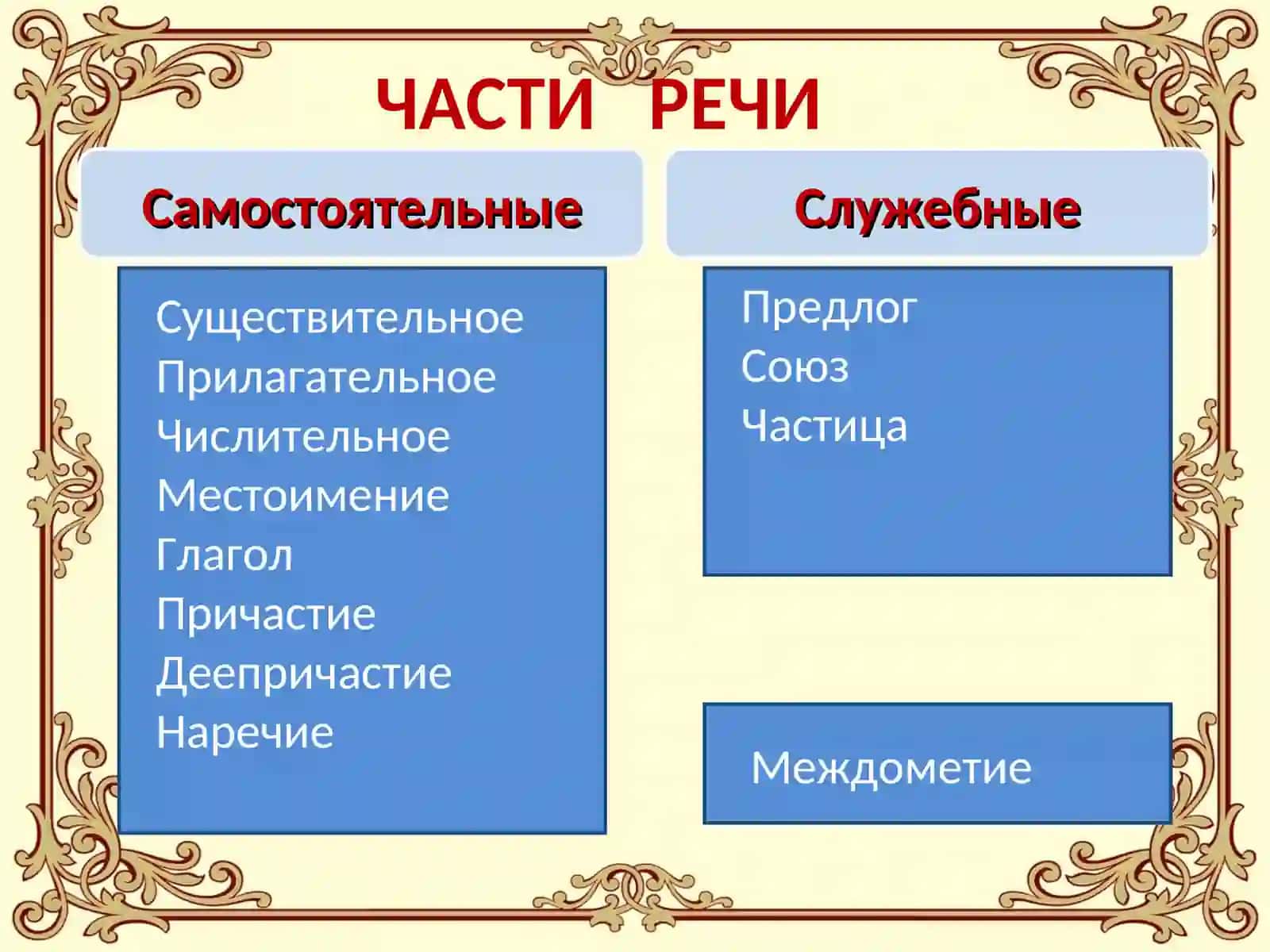 ЧАСТИ РЕЧИ

Самостоятельные

Существительное
Прилагательное
Числительное
Местоимение
Глагол
Причастие
Деепричастие
Наречие

Служебные

Предлог
Союз
Частица

Междометие